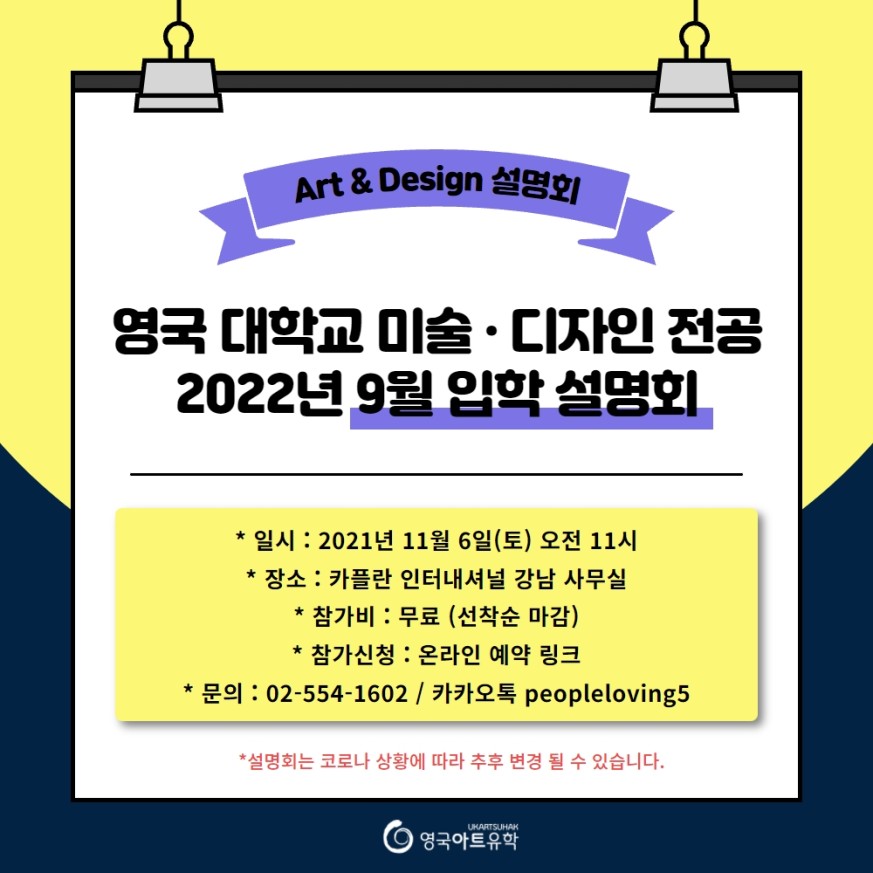 Art & Design 설명회

영국 대학교 미술 · 디자인 전공
2022년 9월 입학 설명회

* 일시 : 2021년 11월 6일(토) 오전 11시
* 장소 : 카플란 인터내셔널 강남 사무실
* 참가비 : 무료 (선착순 마감)
* 참가신청 : 온라인 예약 링크
* 문의 : 02-554-1602 / 카카오톡 peopleloving5

*설명회는 코로나 상황에 따라 추후 변경 될 수 있습니다.

UKARTSUHAK
영국아트유학